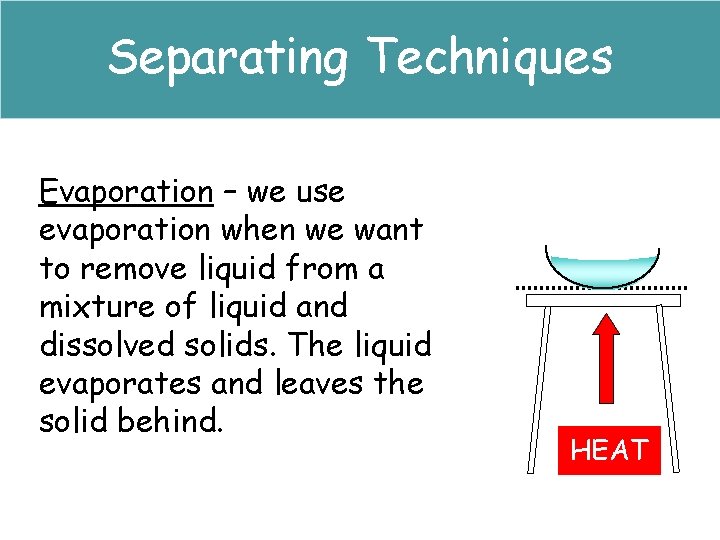 Separating Techniques

Evaporation – we use evaporation when we want to remove liquid from a mixture of liquid and dissolved solids. The liquid evaporates and leaves the solid behind.

HEAT